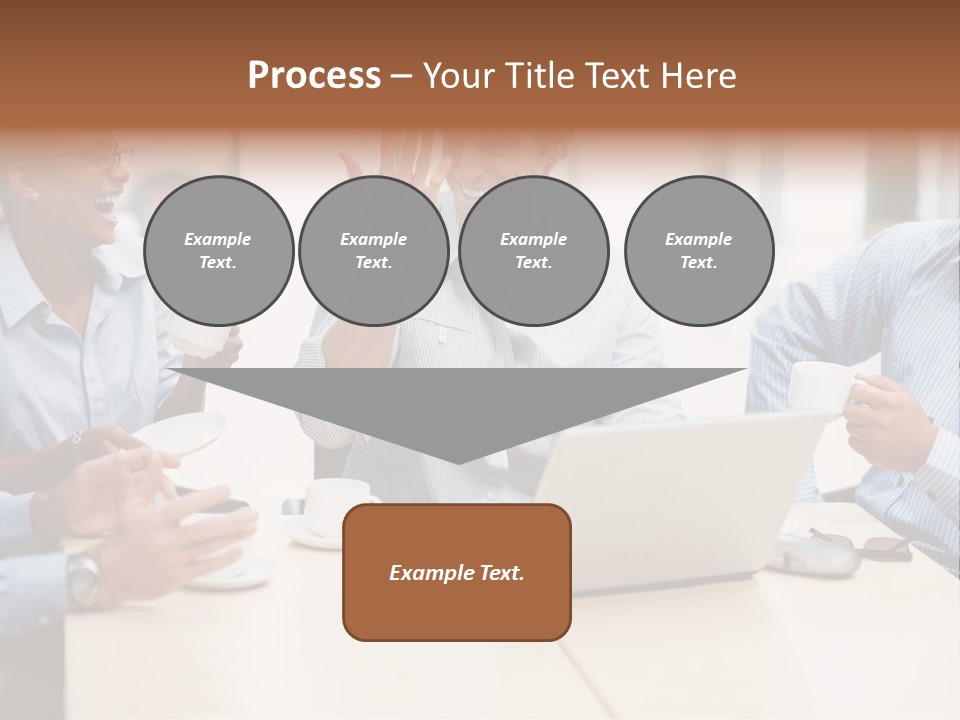 Process – Your Title Text Here

Example Text.

Example Text.

Example Text.

Example Text.

Example Text.